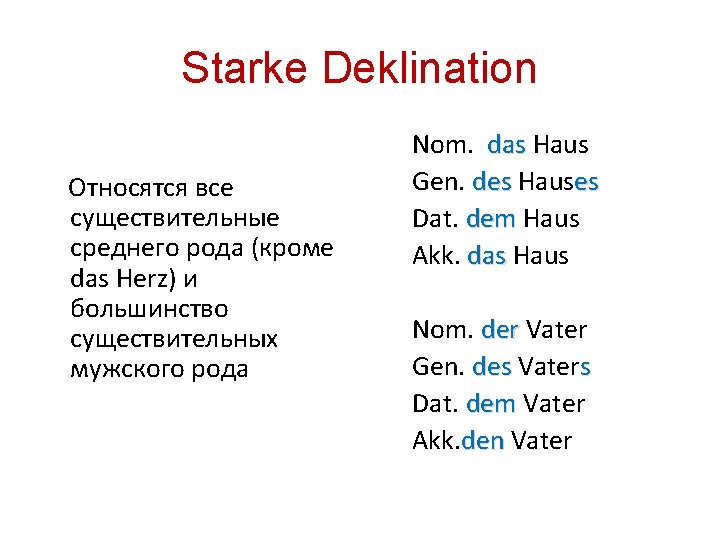 Starke Deklination

Относятся все существительные среднего рода (кроме das Herz) и большинство существительных мужского рода

Nom. das Haus
Gen. des Hauses
Dat. dem Haus
Akk. das Haus

Nom. der Vater
Gen. des Vaters
Dat. dem Vater
Akk.den Vater